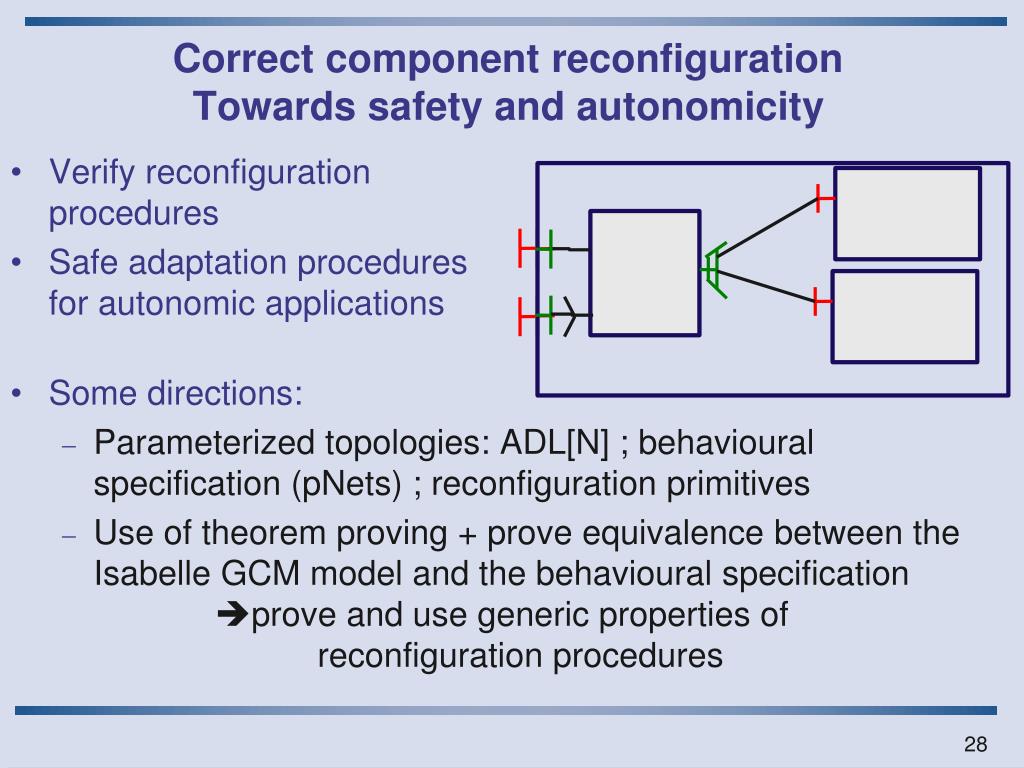 Correct component reconfiguration
Towards safety and autonomicity

• Verify reconfiguration procedures
• Safe adaptation procedures for autonomic applications

• Some directions:
– Parameterized topologies: ADL[N] ; behavioural specification (pNets) ; reconfiguration primitives
– Use of theorem proving + prove equivalence between the Isabelle GCM model and the behavioural specification
➔prove and use generic properties of reconfiguration procedures

28